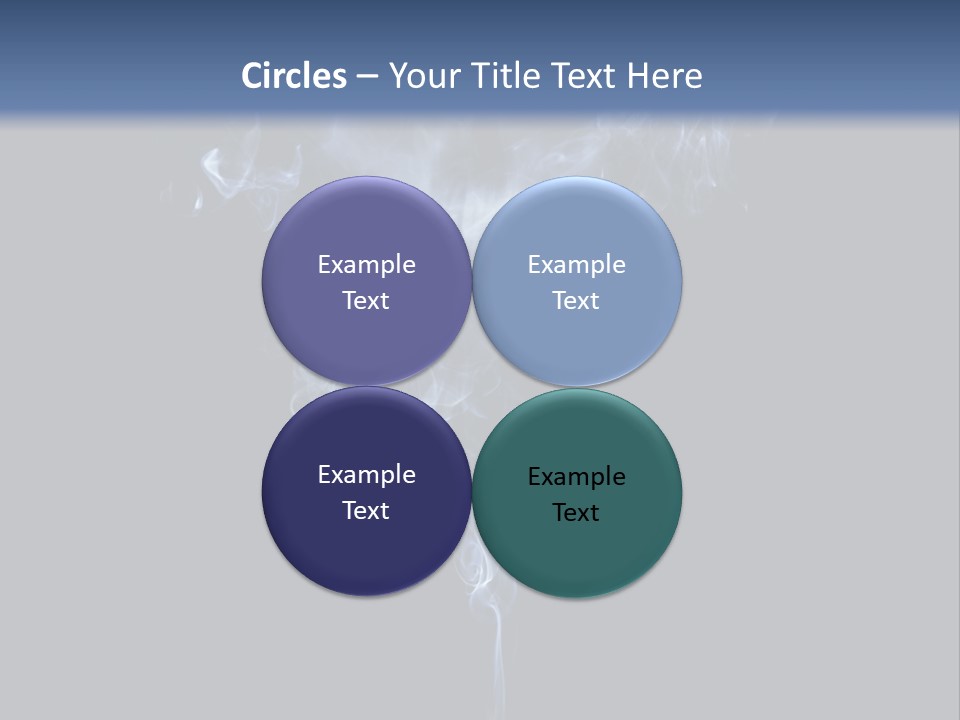 Circles – Your Title Text Here

Example Text

Example Text

Example Text

Example Text